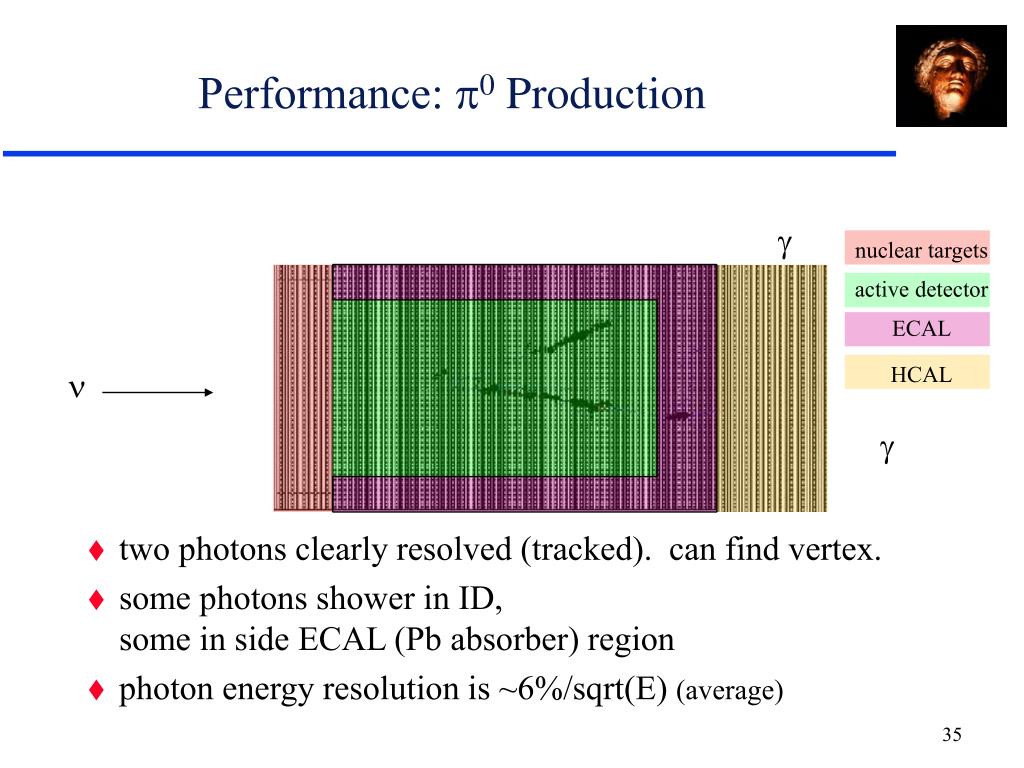 Performance: $\pi^0$ Production

$\gamma$

nuclear targets

active detector

ECAL

HCAL

$\nu$

$\gamma$

♦ two photons clearly resolved (tracked). can find vertex.

♦ some photons shower in ID, some in side ECAL (Pb absorber) region

♦ photon energy resolution is ~6%/sqrt(E) (average)

35